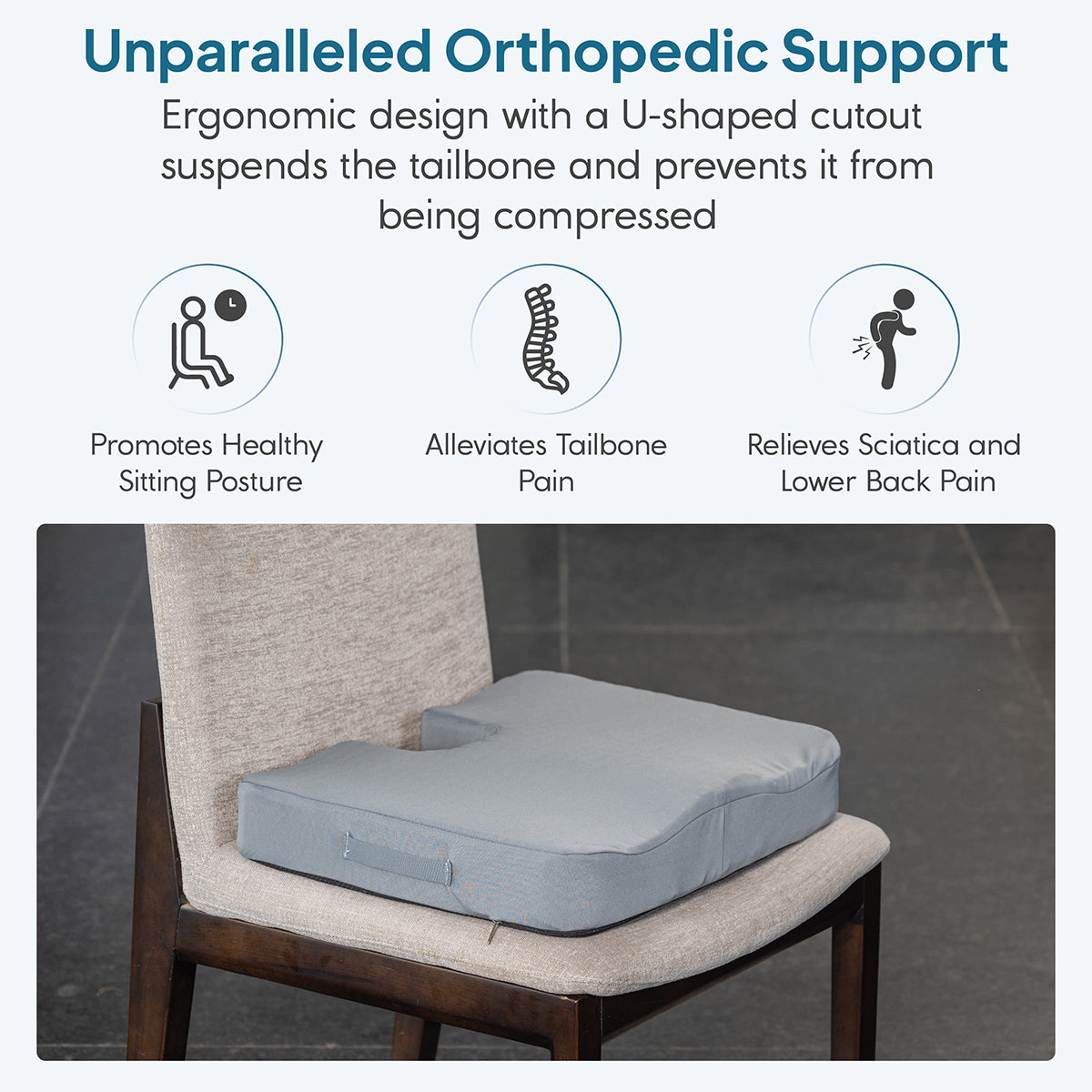 Unparalleled Orthopedic Support

Ergonomic design with a U-shaped cutout suspends the tailbone and prevents it from being compressed

Promotes Healthy Sitting Posture

Alleviates Tailbone Pain

Relieves Sciatica and Lower Back Pain